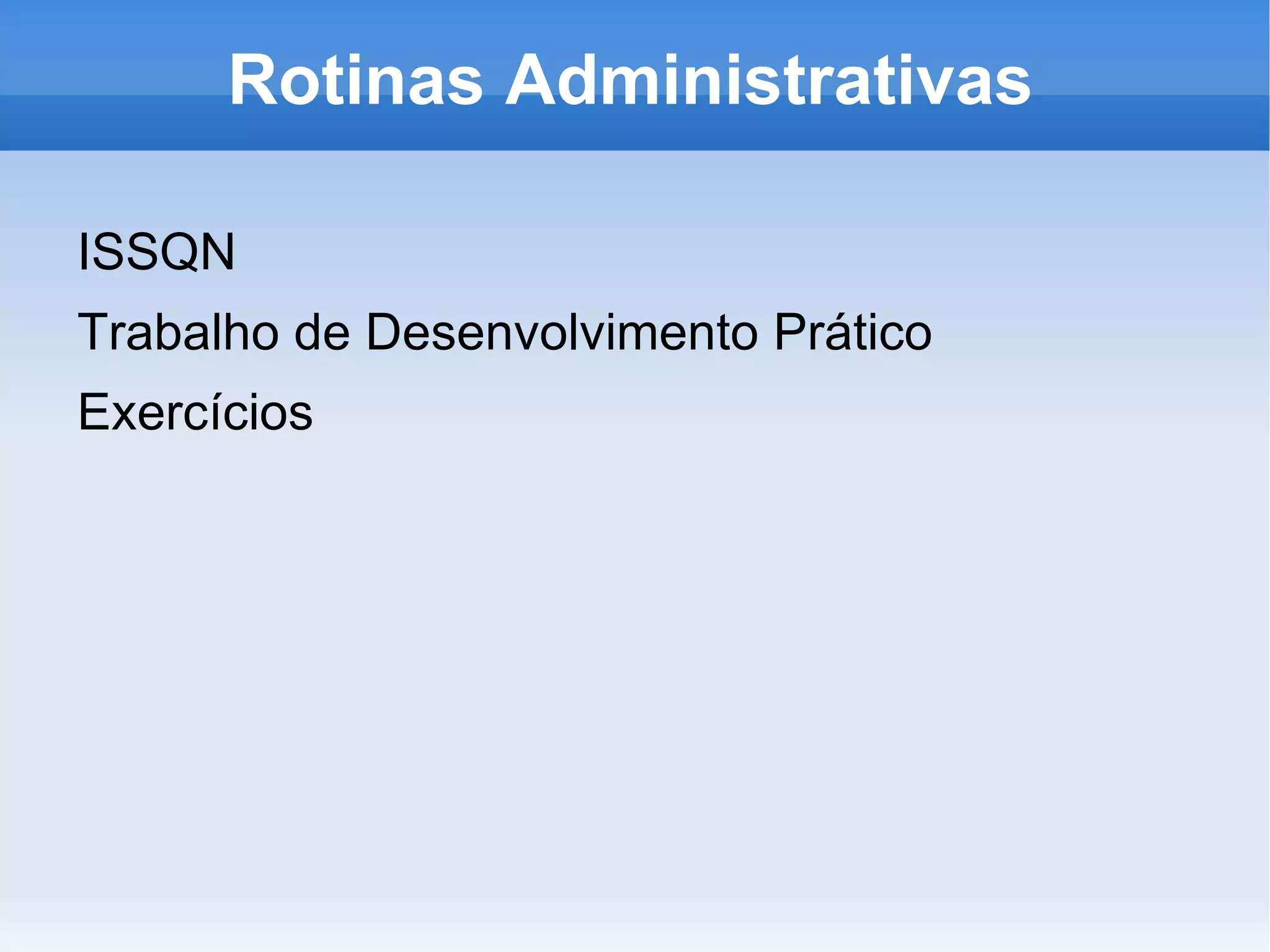 Rotinas Administrativas

ISSQN

Trabalho de Desenvolvimento Prático

Exercícios